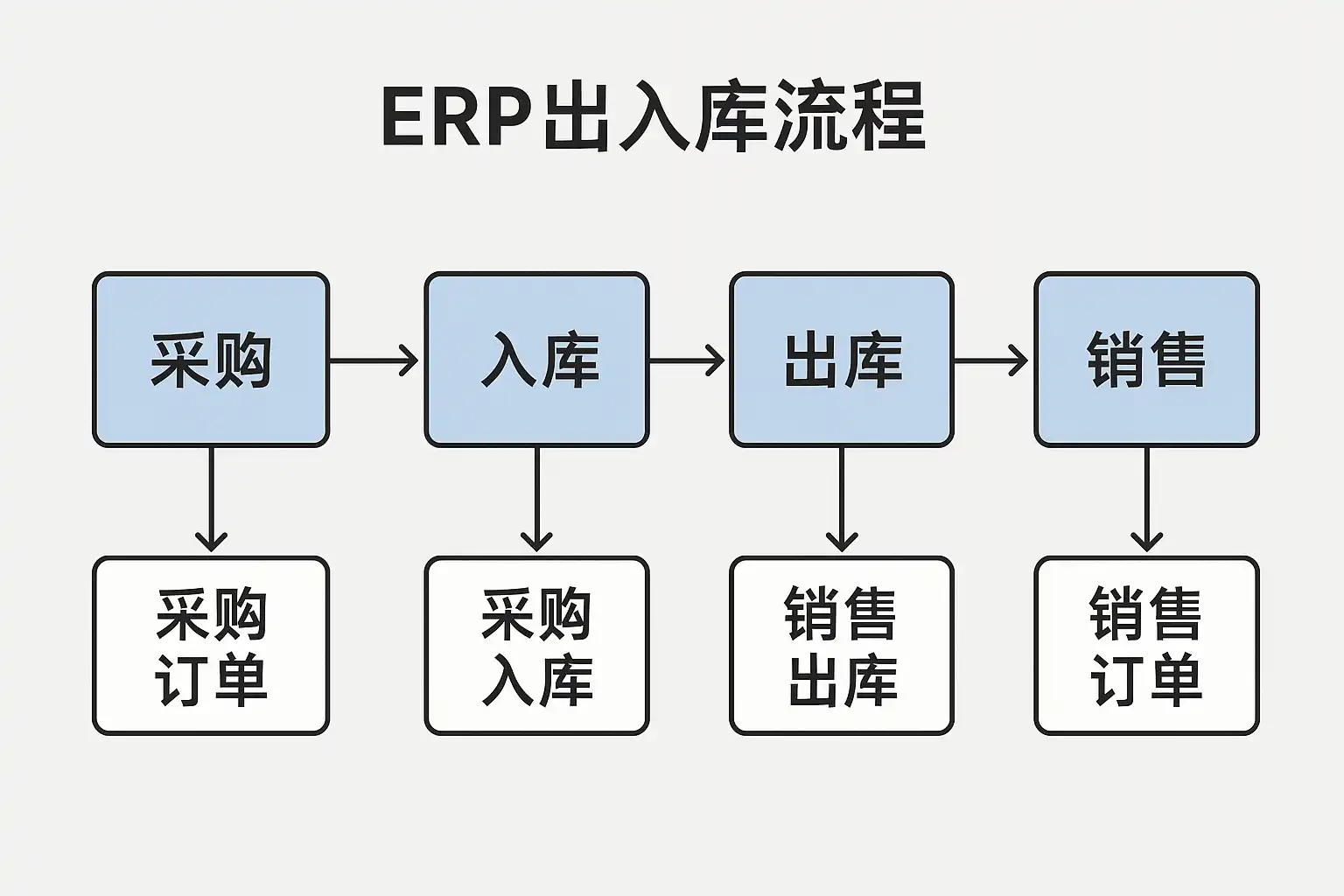 ERP出入库流程

采购

入库

出库

销售

采购订单

采购入库

销售出库

销售订单